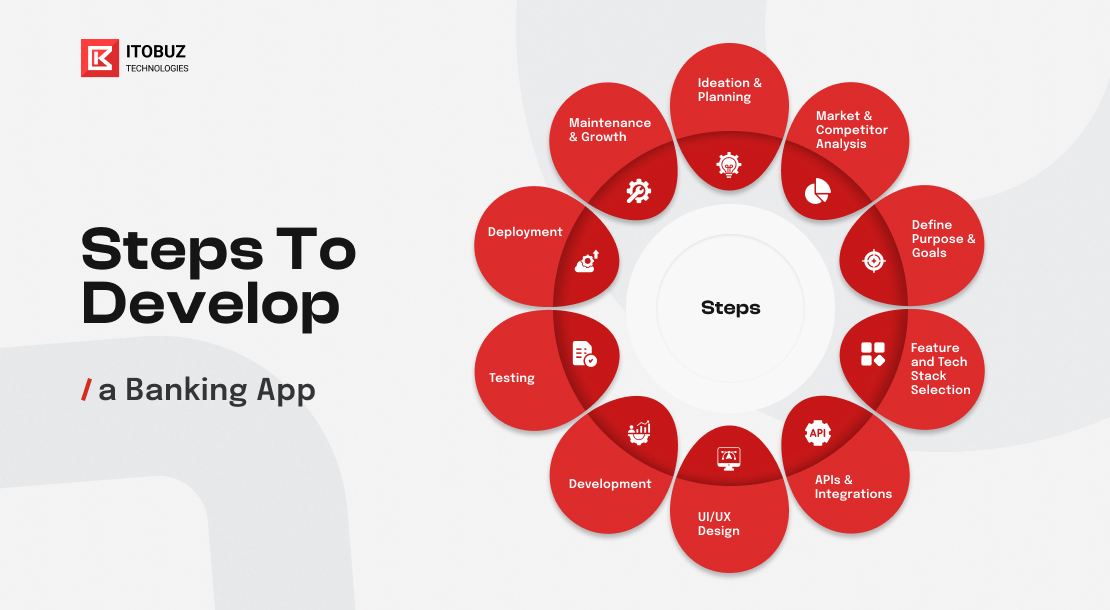 ITOBUZ
TECHNOLOGIES

Steps To Develop

/ a Banking App

Steps

Ideation & Planning

Market & Competitor Analysis

Define Purpose & Goals

Feature and Tech Stack Selection

API

APIs & Integrations

UI/UX Design

Development

Testing

Deployment

Maintenance & Growth